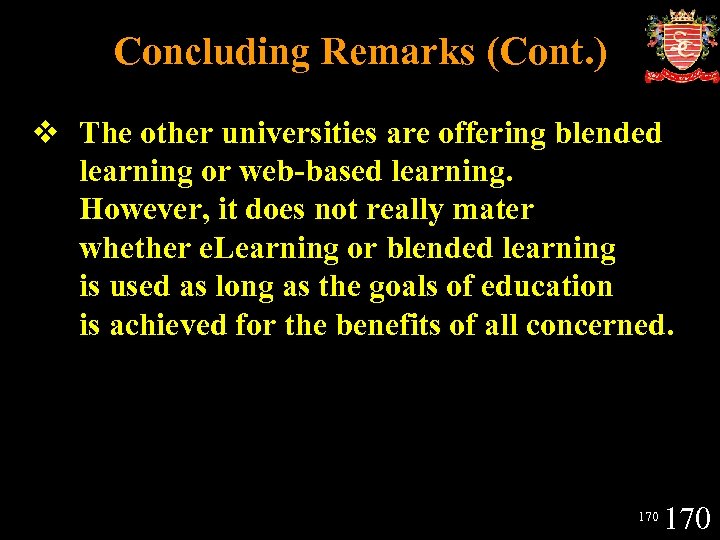 Concluding Remarks (Cont.)

❖ The other universities are offering blended learning or web-based learning. However, it does not really mater whether eLearning or blended learning is used as long as the goals of education is achieved for the benefits of all concerned.

170 170